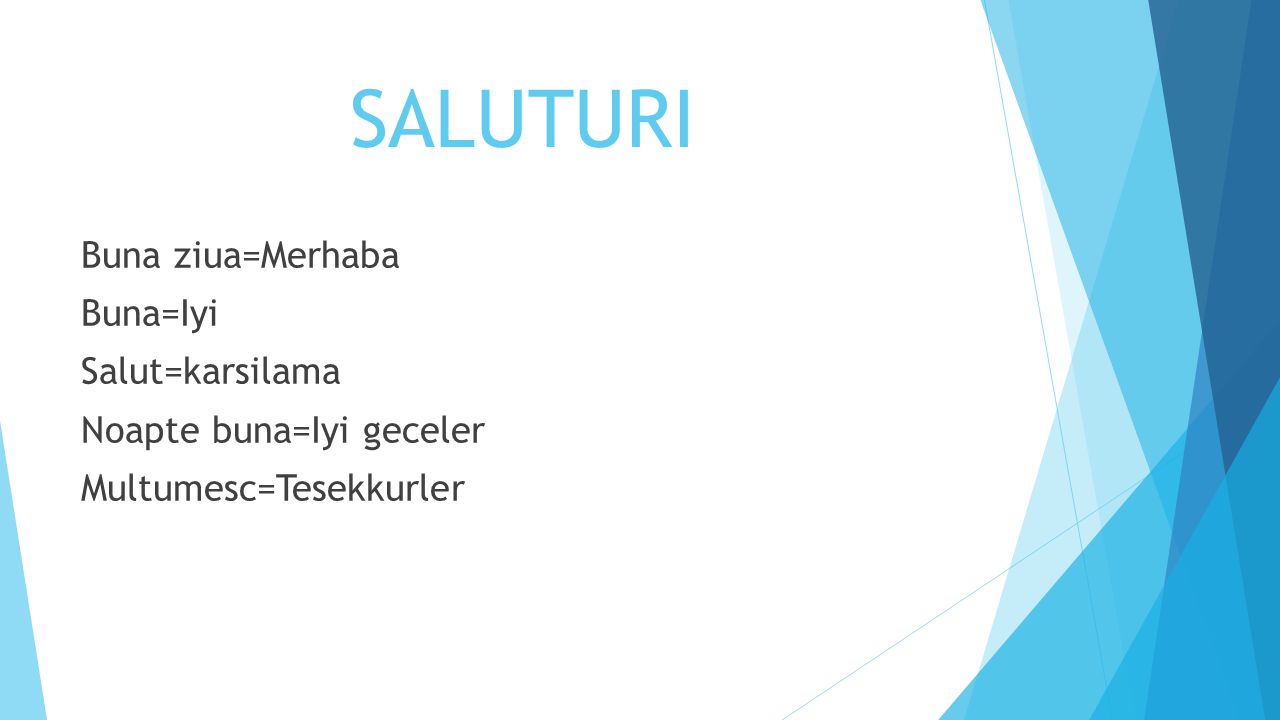 SALUTURI

Buna ziua=Merhaba

Buna=Iyi

Salut=karsilama

Noapte buna=Iyi geceler

Multumesc=Tesekkurler